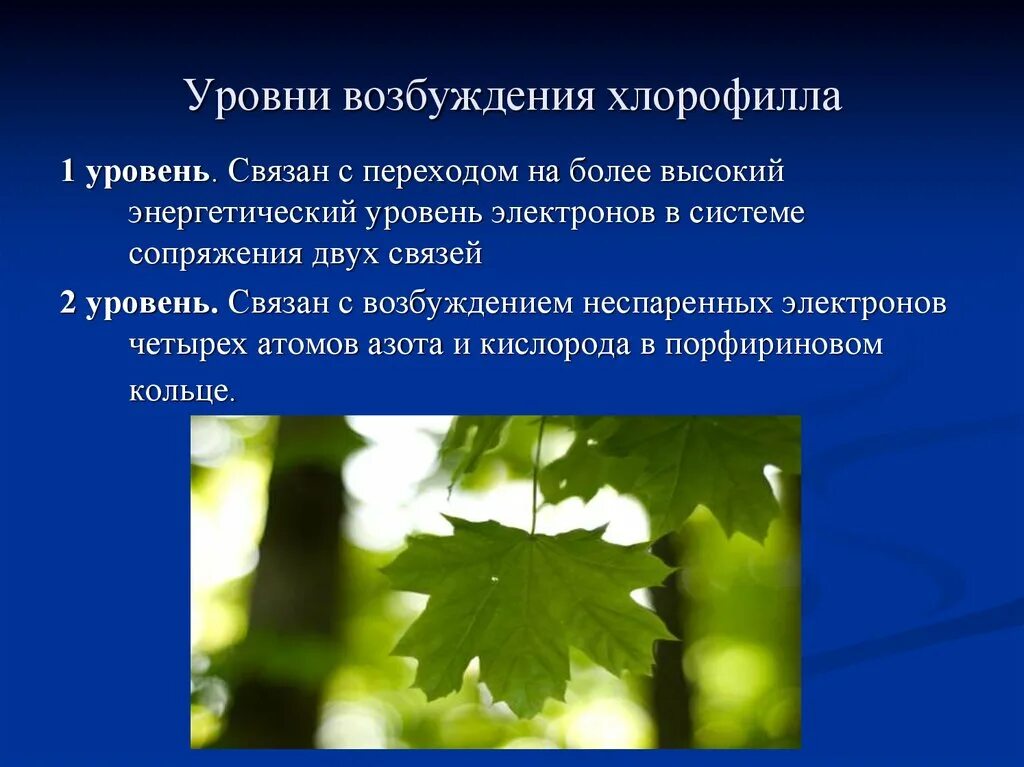 Уровни возбуждения хлорофилла

1 уровень. Связан с переходом на более высокий энергетический уровень электронов в системе сопряжения двух связей

2 уровень. Связан с возбуждением неспаренных электронов четырех атомов азота и кислорода в порфириновом кольце.